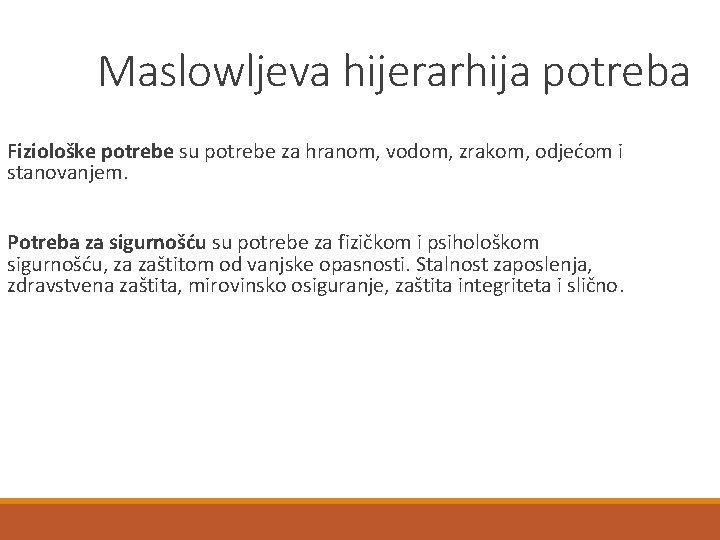 Maslowljeva hijerarhija potreba

Fiziološke potrebe su potrebe za hranom, vodom, zrakom, odjećom i stanovanjem.

Potreba za sigurnošću su potrebe za fizičkom i psihološkom sigurnošću, za zaštitom od vanjske opasnosti. Stalnost zaposlenja, zdravstvena zaštita, mirovinsko osiguranje, zaštita integriteta i slično.